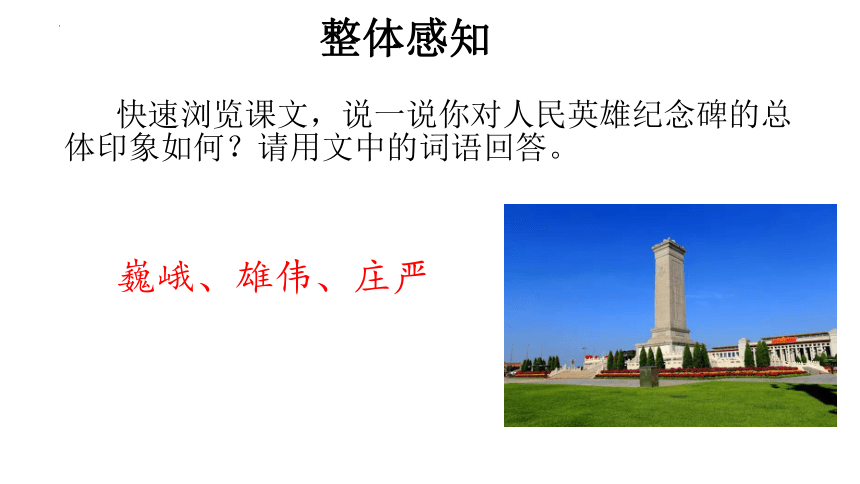 整体感知

快速浏览课文，说一说你对人民英雄纪念碑的总体印象如何？请用文中的词语回答。

巍峨、雄伟、庄严